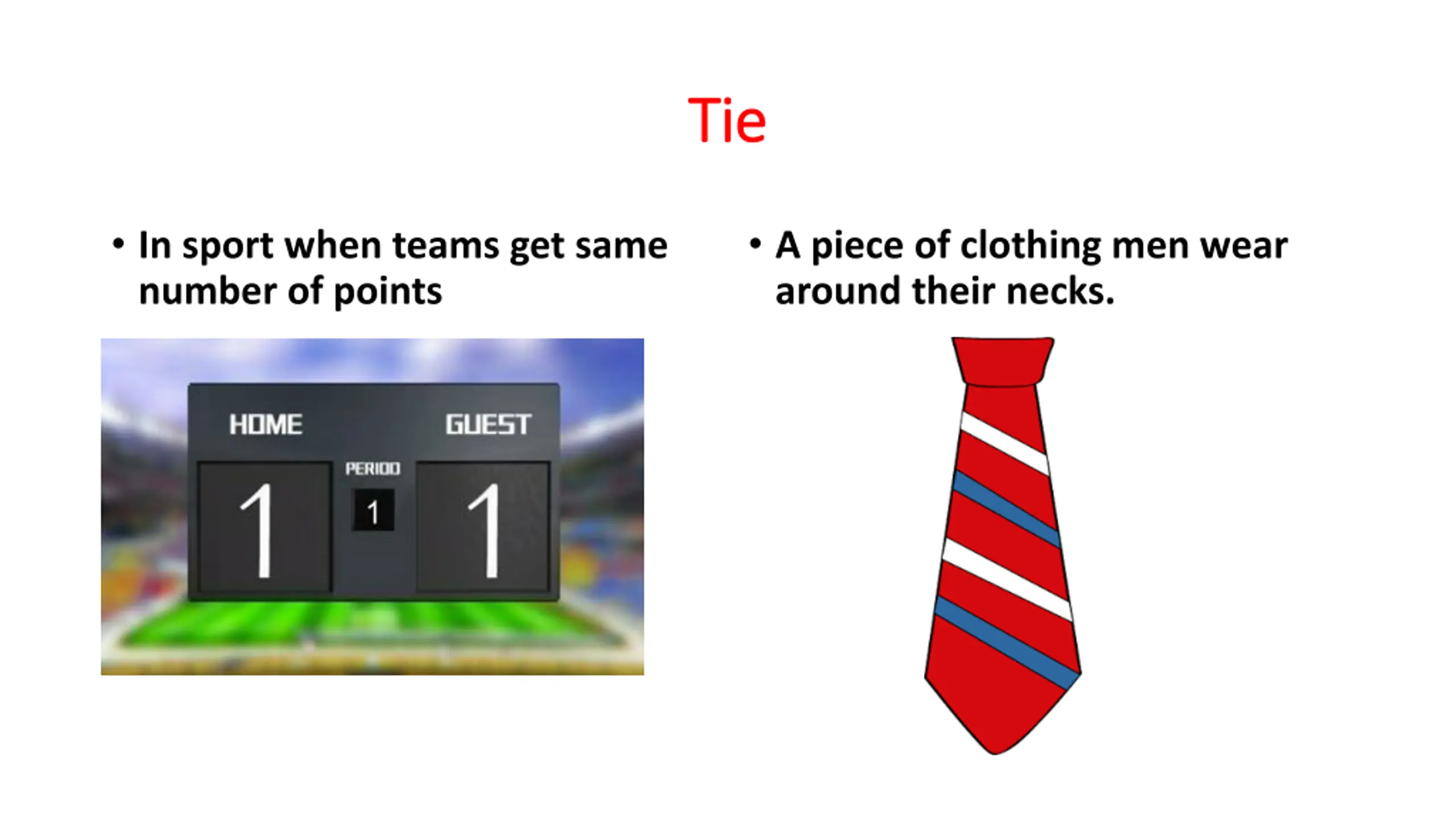 Tie

• In sport when teams get same number of points

HOME
GUEST
PERIOD
1
1
1

• A piece of clothing men wear around their necks.